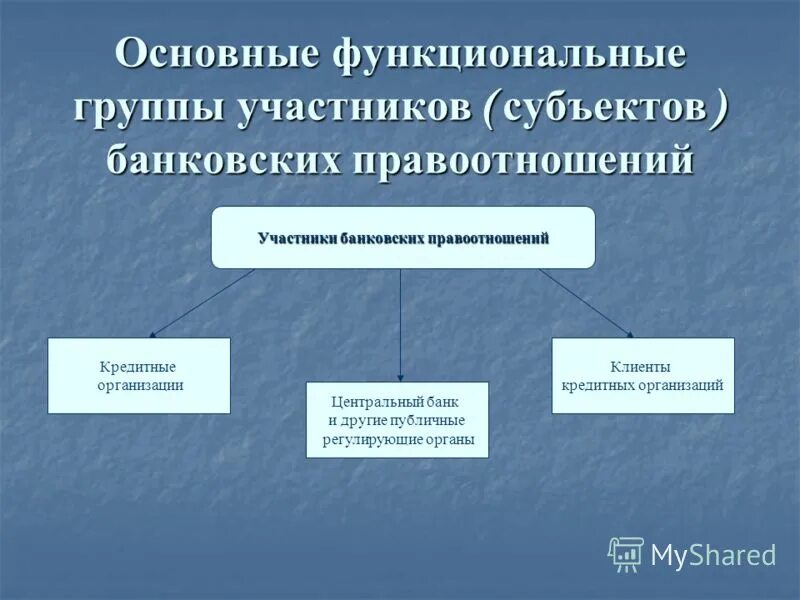 Основные функциональные группы участников (субъектов) банковских правоотношений

Участники банковских правоотношений

Кредитные организации

Центральный банк и другие публичные регулирующие органы

Клиенты кредитных организаций

MyShared